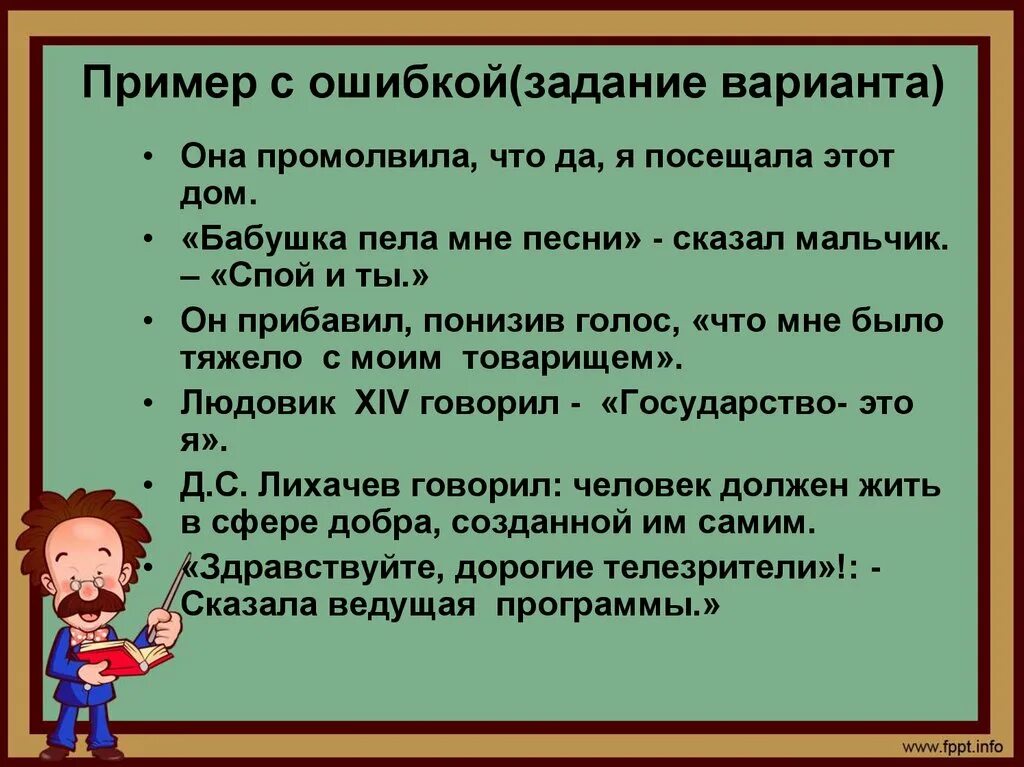 Пример с ошибкой(задание варианта)

• Она промолвила, что да, я посещала этот дом.
• «Бабушка пела мне песни» - сказал мальчик. – «Спой и ты.»
• Он прибавил, понизив голос, «что мне было тяжело с моим товарищем».
• Людовик XIV говорил - «Государство- это я».
• Д.С. Лихачев говорил: человек должен жить в сфере добра, созданной им самим.
• «Здравствуйте, дорогие телезрители»!: - Сказала ведущая программы.»

www.fppt.info